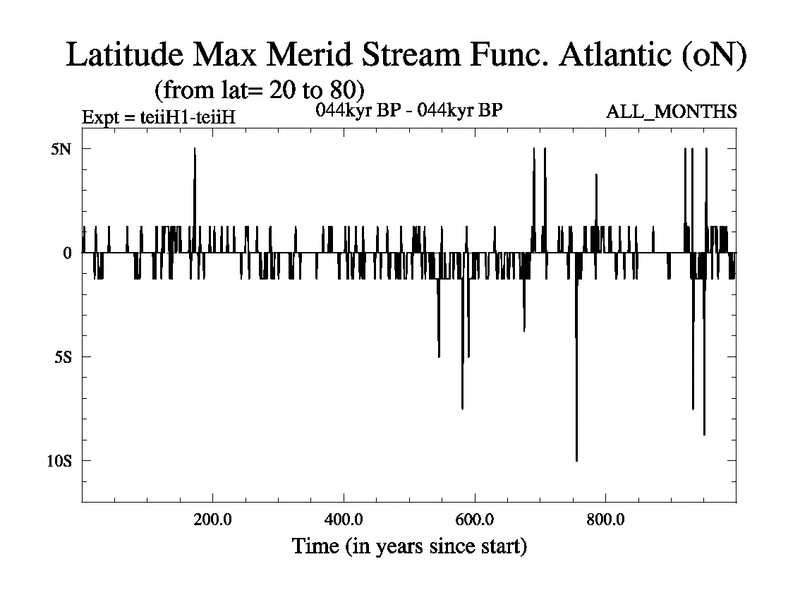 Latitude Max Merid Stream Func. Atlantic (oN)
(from lat= 20 to 80)
Expt = teiiH1-teiiH
044kyr BP - 044kyr BP
ALL_MONTHS
5N
0
5S
10S
200.0
400.0
600.0
800.0
Time (in years since start)